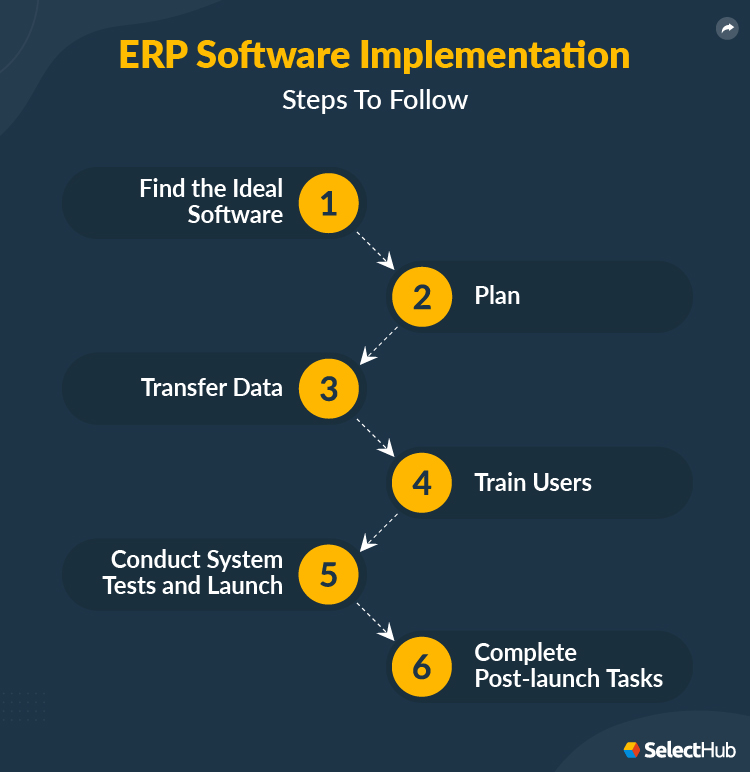 ERP Software Implementation
Steps To Follow

Find the Ideal Software 1

2 Plan

Transfer Data 3

4 Train Users

Conduct System Tests and Launch 5

6 Complete Post-launch Tasks

SelectHub